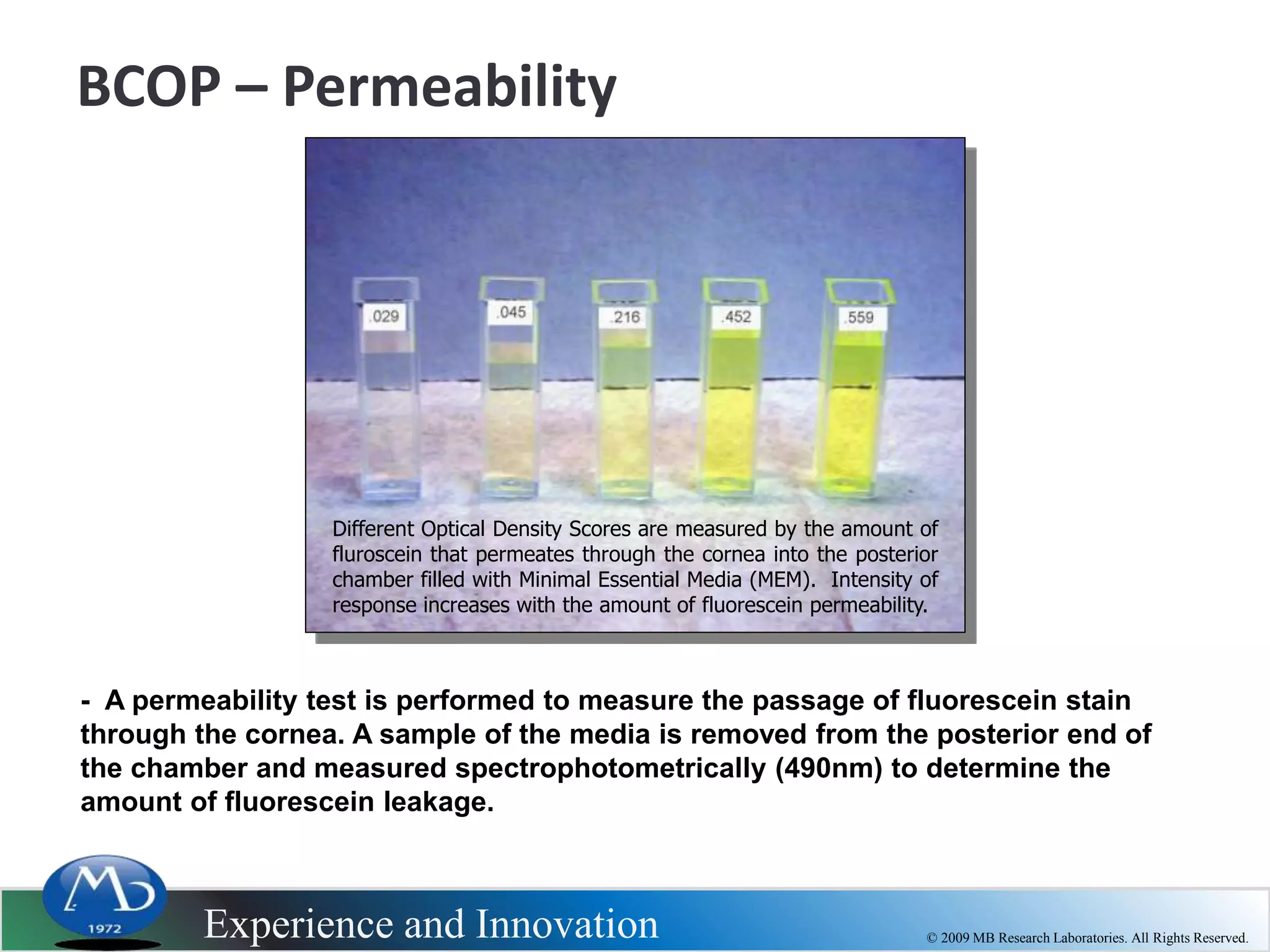 BCOP – Permeability

.029
.045
.216
.452
.559

Different Optical Density Scores are measured by the amount of fluroscein that permeates through the cornea into the posterior chamber filled with Minimal Essential Media (MEM). Intensity of response increases with the amount of fluorescein permeability.

- A permeability test is performed to measure the passage of fluorescein stain through the cornea. A sample of the media is removed from the posterior end of the chamber and measured spectrophotometrically (490nm) to determine the amount of fluorescein leakage.

MB
1972
Experience and Innovation
© 2009 MB Research Laboratories. All Rights Reserved.